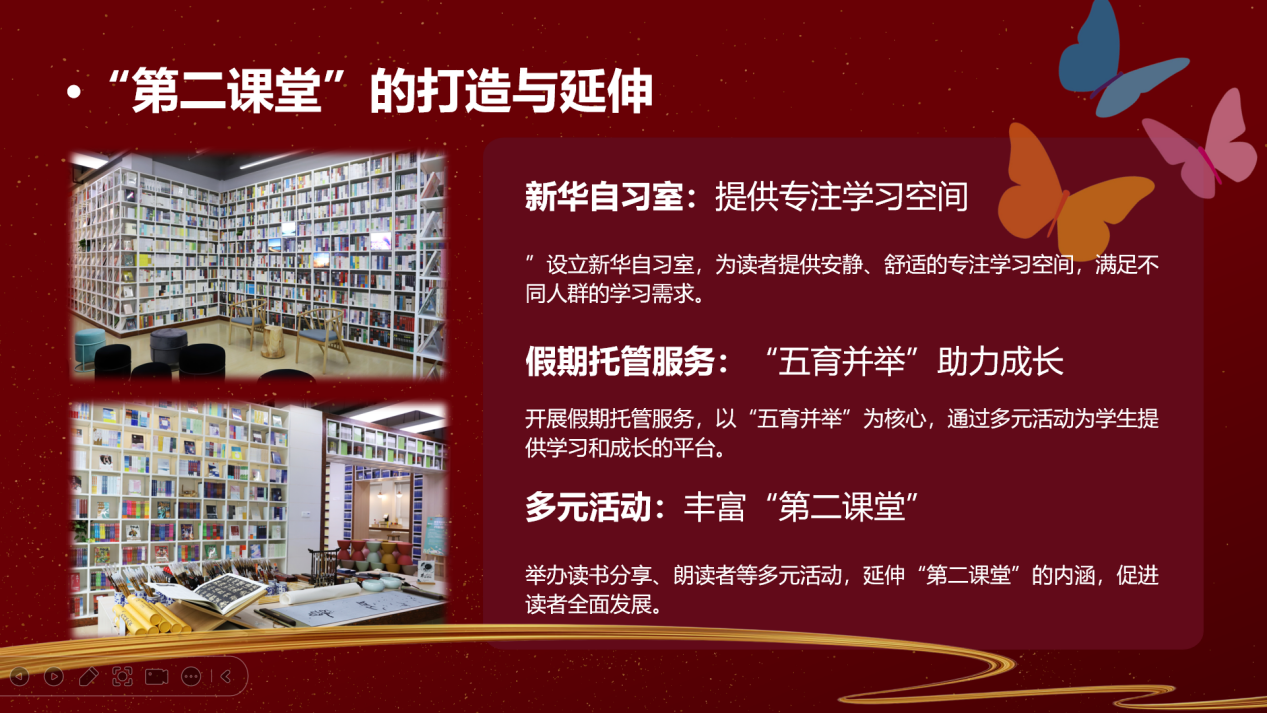 • “第二课堂”的打造与延伸

新华自习室：提供专注学习空间

”设立新华自习室，为读者提供安静、舒适的专注学习空间，满足不同人群的学习需求。

假期托管服务：“五育并举”助力成长

开展假期托管服务，以“五育并举”为核心，通过多元活动为学生提供学习和成长的平台。

多元活动：丰富“第二课堂”

举办读书分享、朗读者等多元活动，延伸“第二课堂”的内涵，促进读者全面发展。